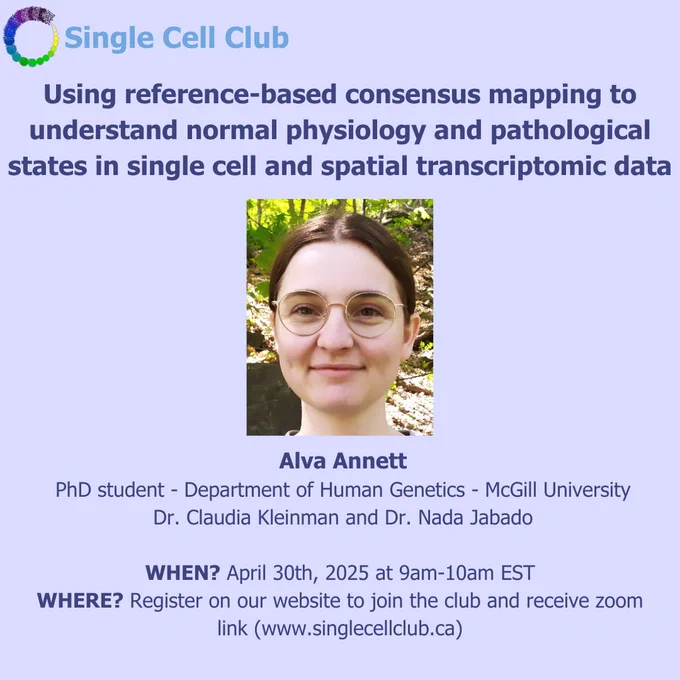 Single Cell Club

Using reference-based consensus mapping to understand normal physiology and pathological states in single cell and spatial transcriptomic data

Alva Annett
PhD student - Department of Human Genetics - McGill University
Dr. Claudia Kleinman and Dr. Nada Jabado

WHEN? April 30th, 2025 at 9am-10am EST
WHERE? Register on our website to join the club and receive zoom link (www.singlecellclub.ca)